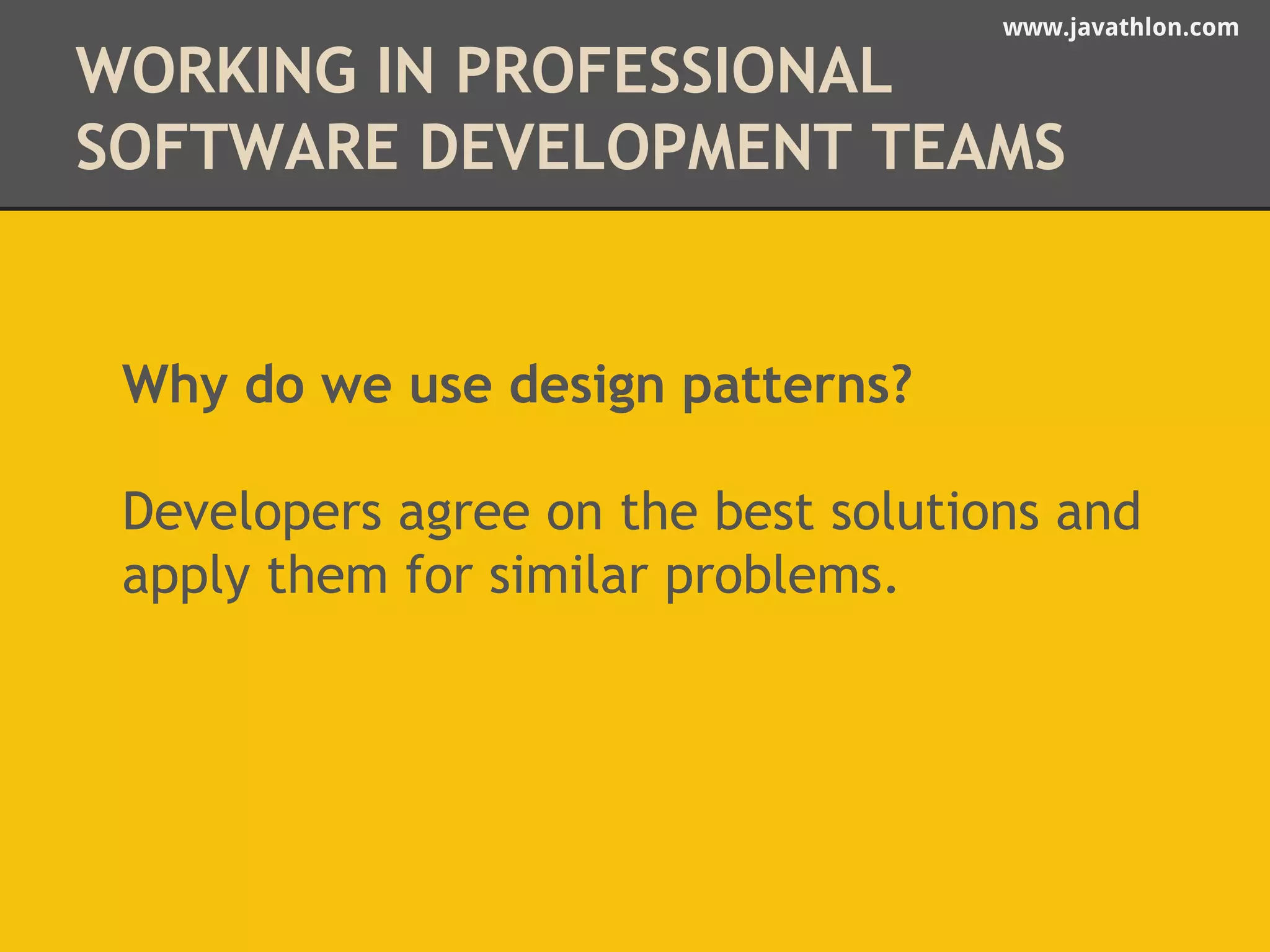 www.javathlon.com

WORKING IN PROFESSIONAL SOFTWARE DEVELOPMENT TEAMS

Why do we use design patterns?

Developers agree on the best solutions and apply them for similar problems.